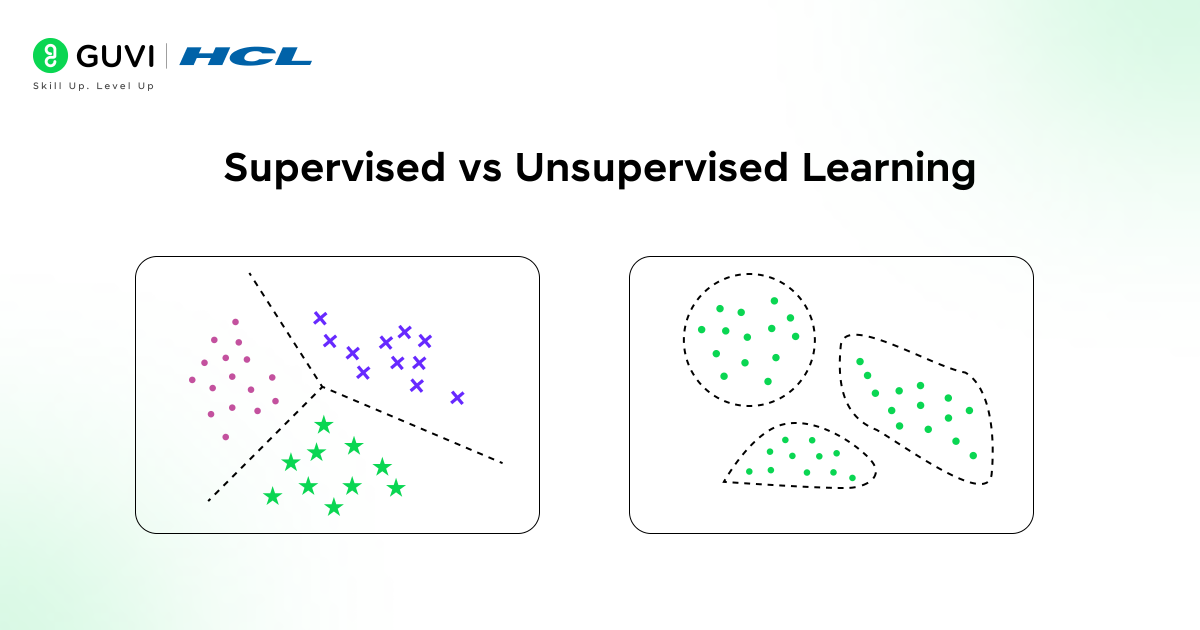 GUVI | HCL
Skill Up. Level Up

Supervised vs Unsupervised Learning